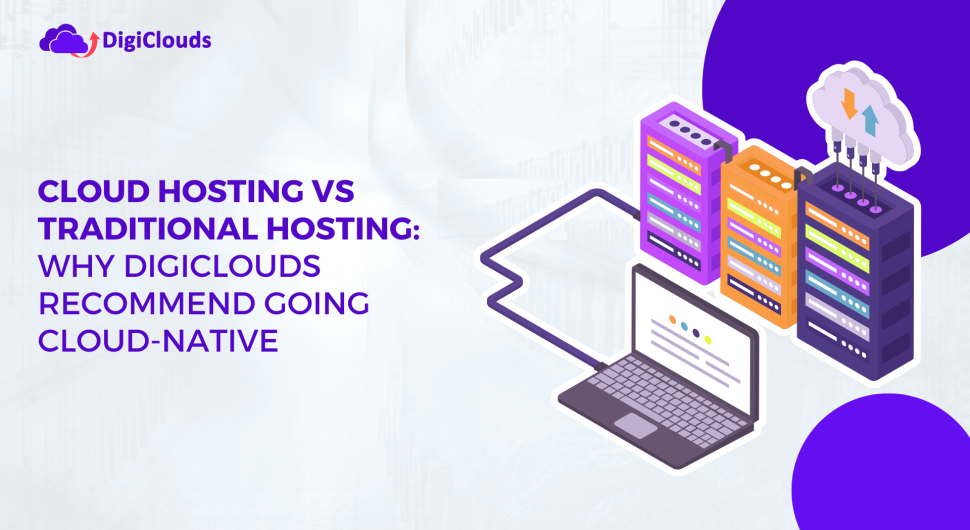 DigiClouds

CLOUD HOSTING VS TRADITIONAL HOSTING: WHY DIGICLOUDS RECOMMEND GOING CLOUD-NATIVE